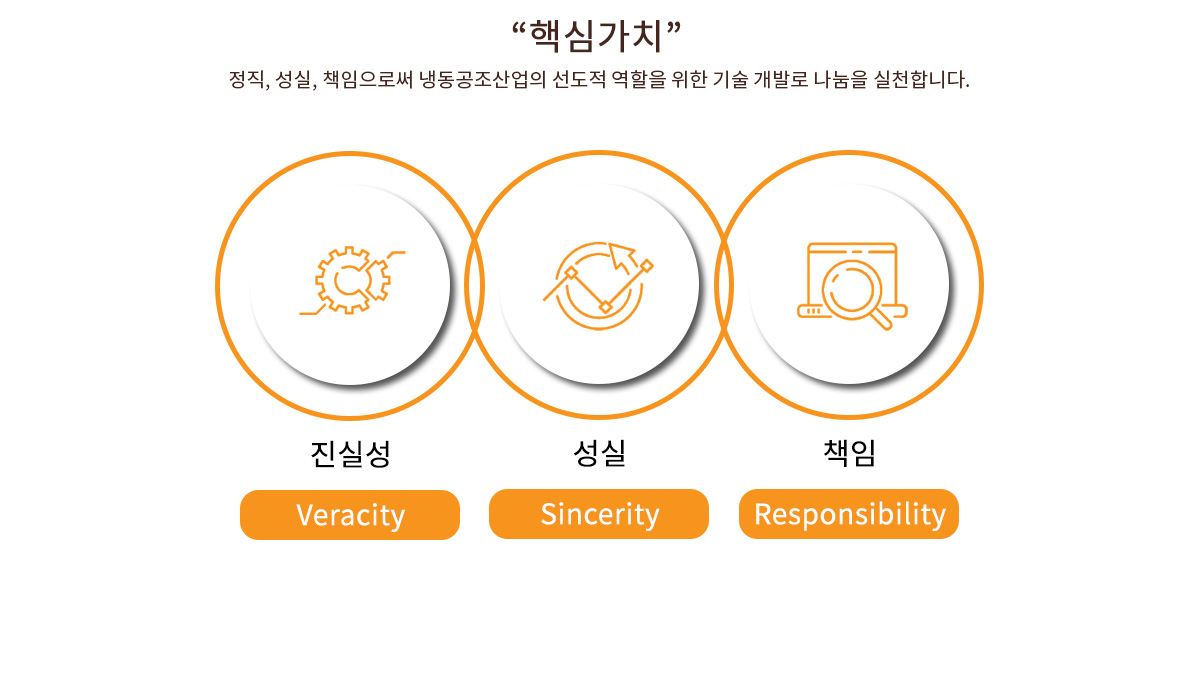 “핵심가치”

정직, 성실, 책임으로써 냉동공조산업의 선도적 역할을 위한 기술 개발로 나눔을 실천합니다.

진실성

Veracity

성실

Sincerity

책임

Responsibility